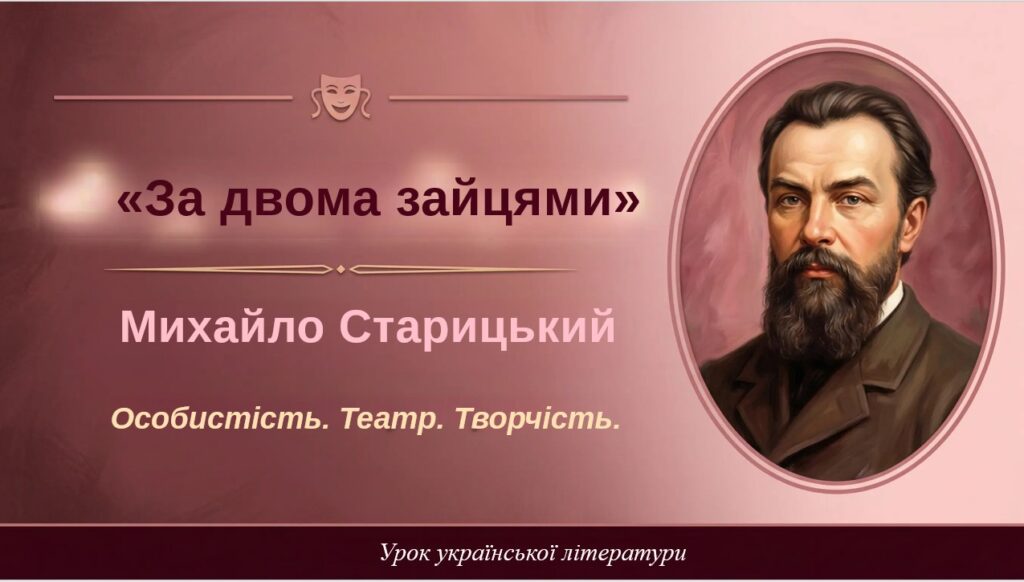 «За двома зайцями»

Михайло Старицький

Особистість. Театр. Творчість.

Урок української літератури